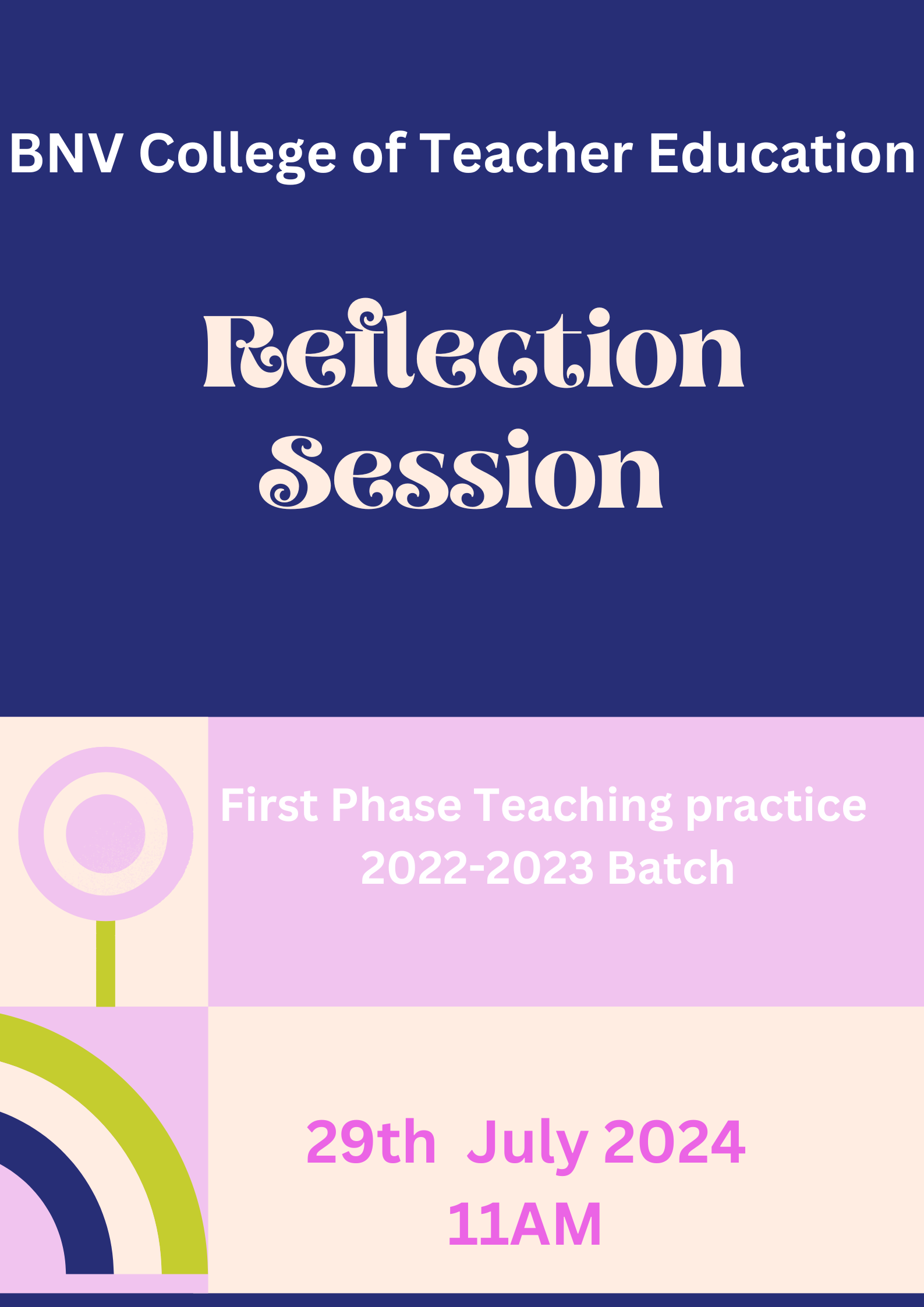 BNV College of Teacher Education

Reflection Session

First Phase Teaching practice
2022-2023 Batch

29th July 2024
11AM